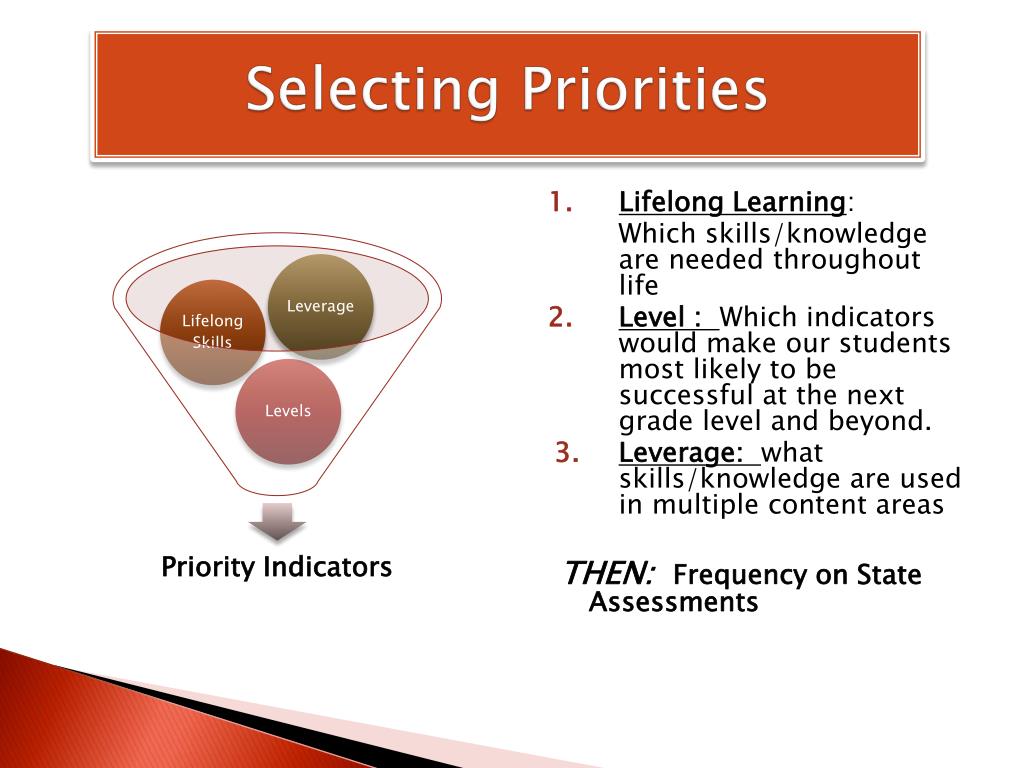 Selecting Priorities

Lifelong Skills

Leverage

Levels

Priority Indicators

1. Lifelong Learning:
Which skills/knowledge are needed throughout life

2. Level : Which indicators would make our students most likely to be successful at the next grade level and beyond.

3. Leverage: what skills/knowledge are used in multiple content areas

THEN: Frequency on State Assessments